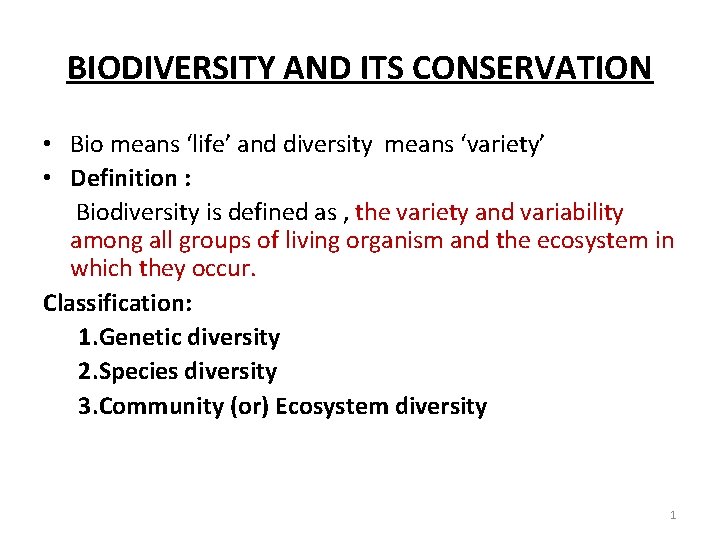 BIODIVERSITY AND ITS CONSERVATION

• Bio means ‘life’ and diversity means ‘variety’
• Definition :
Biodiversity is defined as , the variety and variability among all groups of living organism and the ecosystem in which they occur.

Classification:
1.Genetic diversity
2.Species diversity
3.Community (or) Ecosystem diversity

1